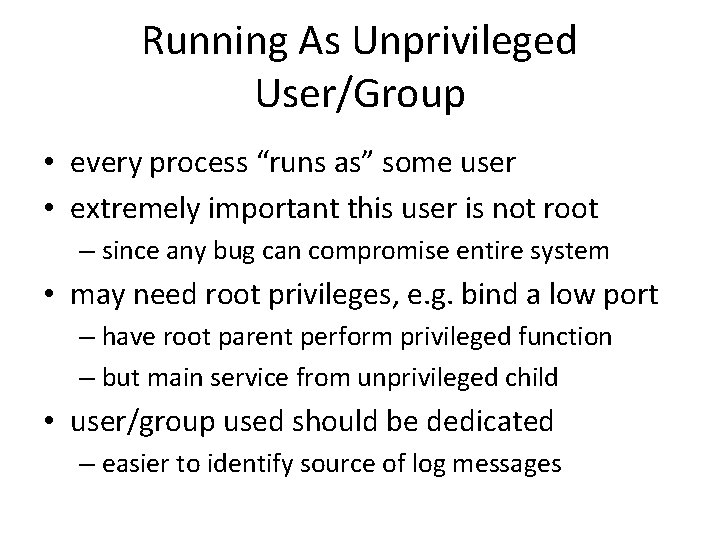 Running As Unprivileged User/Group

• every process “runs as” some user
• extremely important this user is not root
– since any bug can compromise entire system
• may need root privileges, e.g. bind a low port
– have root parent perform privileged function
– but main service from unprivileged child
• user/group used should be dedicated
– easier to identify source of log messages